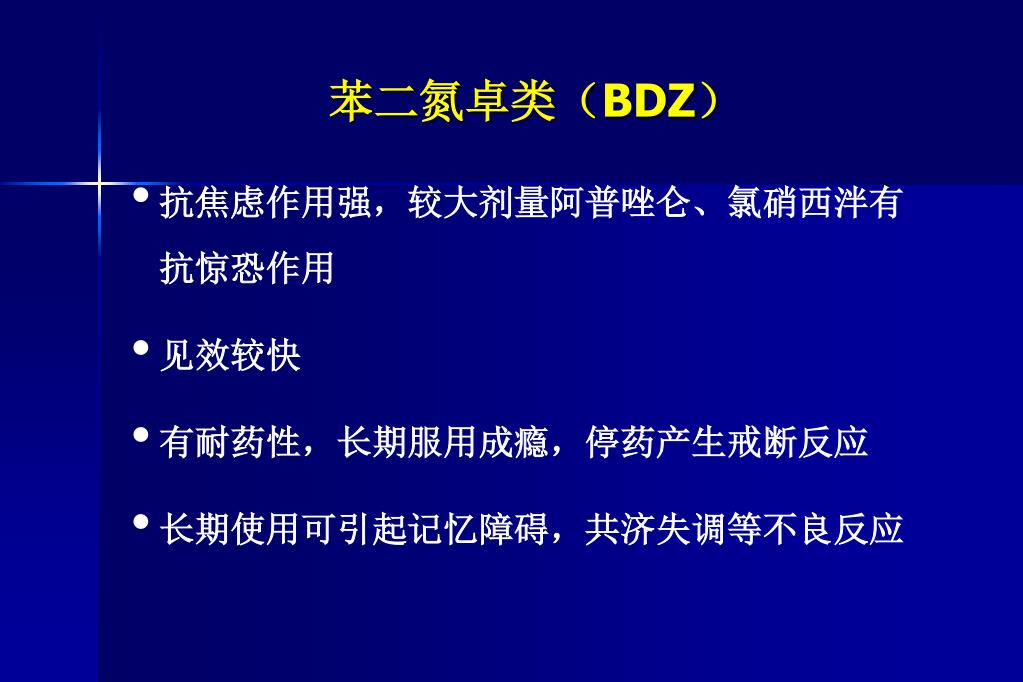 苯二氮卓类（BDZ）

• 抗焦虑作用强，较大剂量阿普唑仑、氯硝西泮有抗惊恐作用

• 见效较快

• 有耐药性，长期服用成瘾，停药产生戒断反应

• 长期使用可引起记忆障碍，共济失调等不良反应